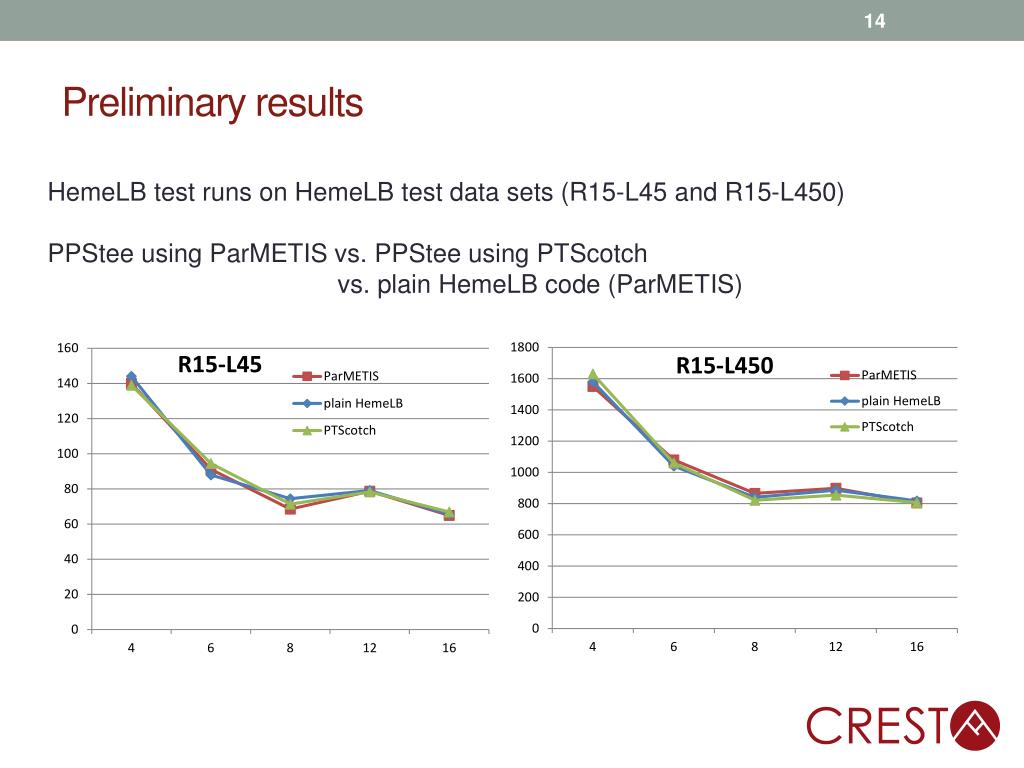 14

Preliminary results

HemeLB test runs on HemeLB test data sets (R15-L45 and R15-L450)

PPStee using ParMETIS vs. PPStee using PTScotch
vs. plain HemeLB code (ParMETIS)

R15-L45

ParMETIS
plain HemeLB
PTScotch

160
140
120
100
80
60
40
20
0

4 6 8 12 16

R15-L450

ParMETIS
plain HemeLB
PTScotch

1800
1600
1400
1200
1000
800
600
400
200
0

4 6 8 12 16

CREST